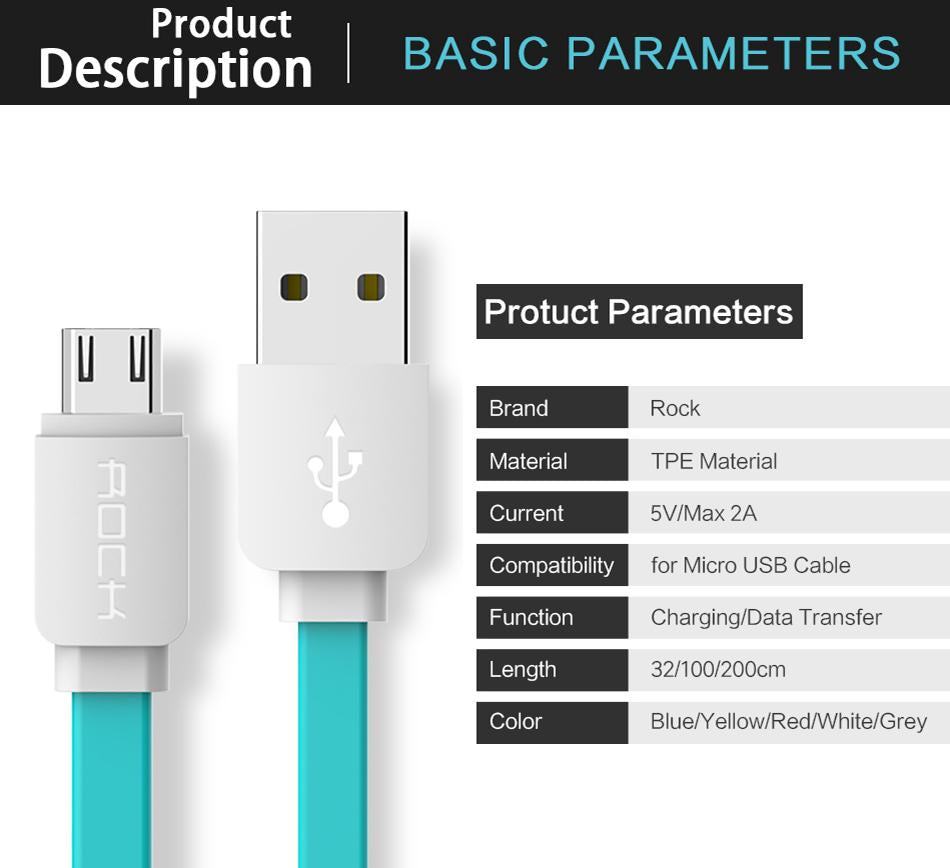 Product Description

BASIC PARAMETERS

ROCK

Protuct Parameters

| Brand | Rock |
|---|---|
| Material | TPE Material |
| Current | 5V/Max 2A |
| Compatibility | for Micro USB Cable |
| Function | Charging/Data Transfer |
| Length | 32/100/200cm |
| Color | Blue/Yellow/Red/White/Grey |